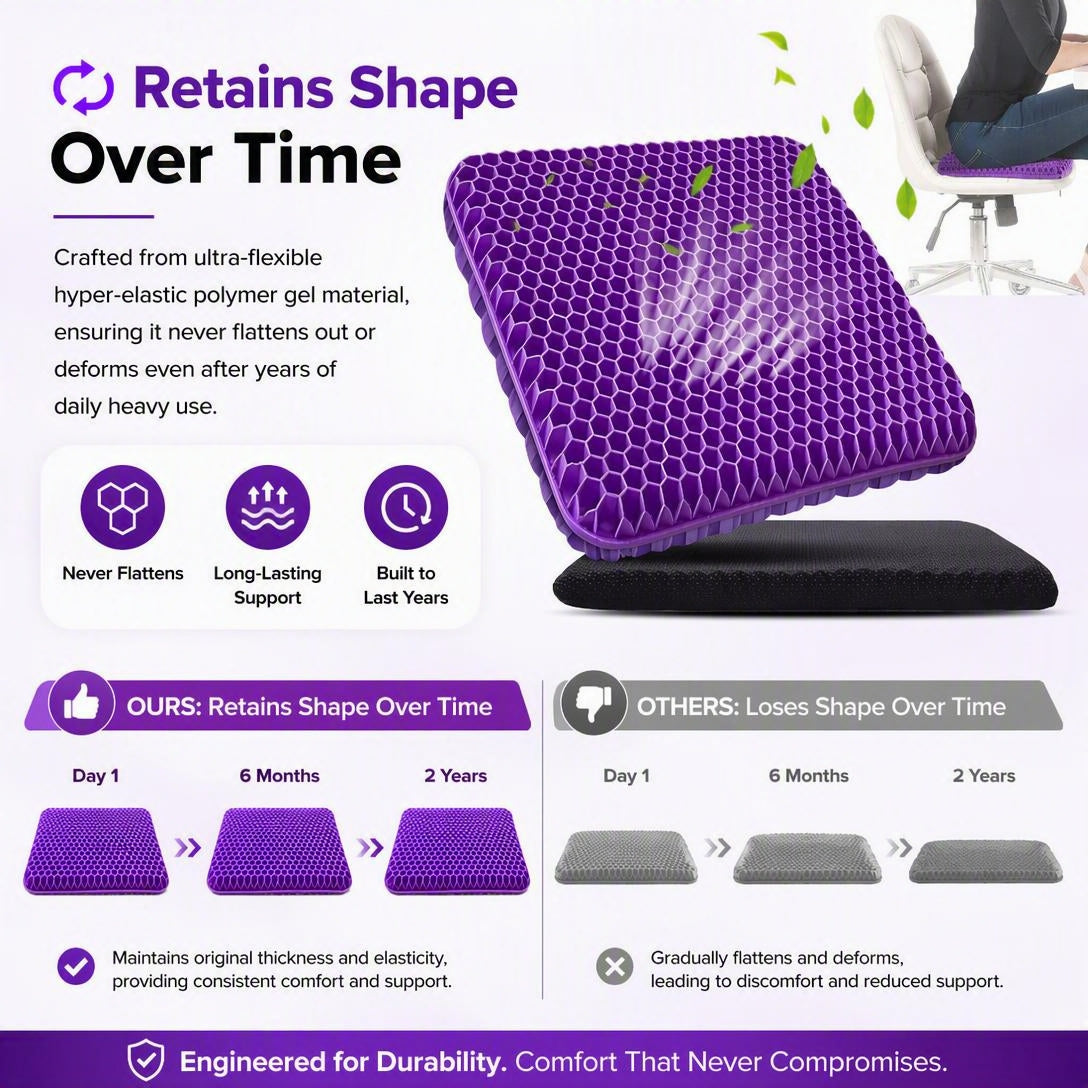 Retains Shape Over Time

Crafted from ultra-flexible hyper-elastic polymer gel material, ensuring it never flattens out or deforms even after years of daily heavy use.

Never Flattens

Long-Lasting Support

Built to Last Years

OURS: Retains Shape Over Time

Day 1

6 Months

2 Years

Maintains original thickness and elasticity, providing consistent comfort and support.

OTHERS: Loses Shape Over Time

Day 1

6 Months

2 Years

Gradually flattens and deforms, leading to discomfort and reduced support.

Engineered for Durability. Comfort That Never Compromises.